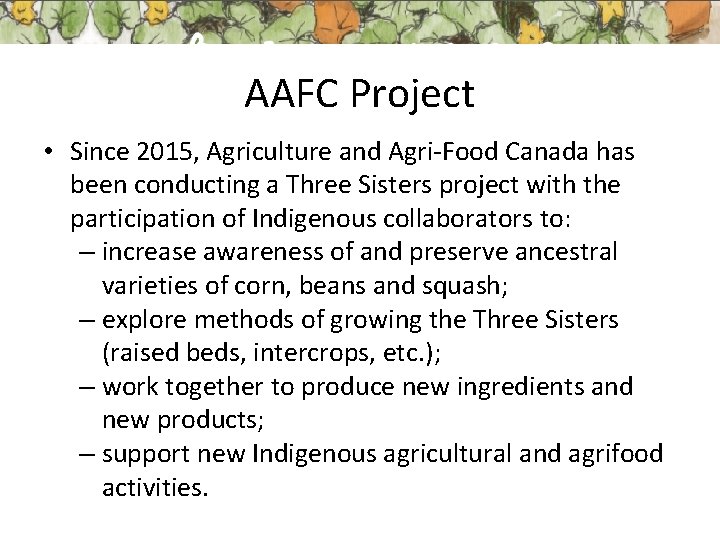 AAFC Project

• Since 2015, Agriculture and Agri-Food Canada has been conducting a Three Sisters project with the participation of Indigenous collaborators to:
– increase awareness of and preserve ancestral varieties of corn, beans and squash;
– explore methods of growing the Three Sisters (raised beds, intercrops, etc.);
– work together to produce new ingredients and new products;
– support new Indigenous agricultural and agrifood activities.